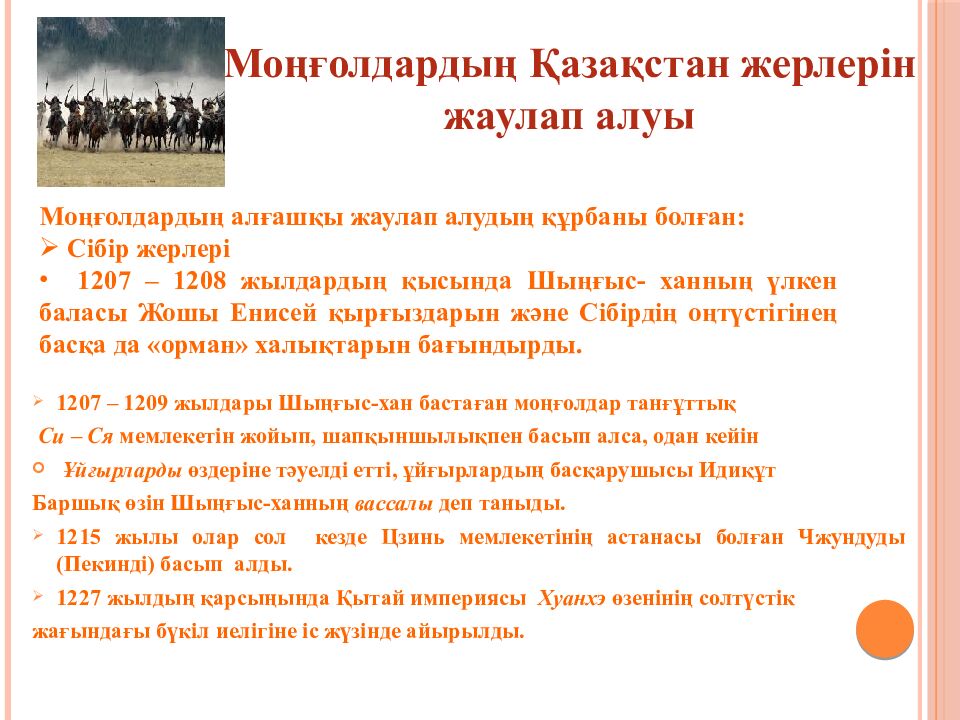 Моңғолдардың Қазақстан жерлерін жаулап алуы

Моңғолдардың алғашқы жаулап алудың құрбаны болған:
➢ Сібір жерлері
• 1207 – 1208 жылдардың қысында Шыңғыс- ханның үлкен баласы Жошы Енисей қырғыздарын және Сібірдің оңтүстігінең басқа да «орман» халықтарын бағындырды.

➢ 1207 – 1209 жылдары Шыңғыс-хан бастаған моңғолдар танғұттық
Си – Ся мемлекетін жойып, шапқыншылықпен басып алса, одан кейін
○ Ұйғырларды өздеріне тәуелді етті, ұйғырлардың басқарушысы Идиқұт
Баршық өзін Шыңғыс-ханның вассалы деп таныды.
➢ 1215 жылы олар сол кезде Цзинь мемлекетінің астанасы болған Чжундуды (Пекинді) басып алды.
➢ 1227 жылдың қарсыңында Қытай империясы Хуанхэ өзенінің солтүстік жағындағы бүкіл иелігіне іс жүзінде айырылды.